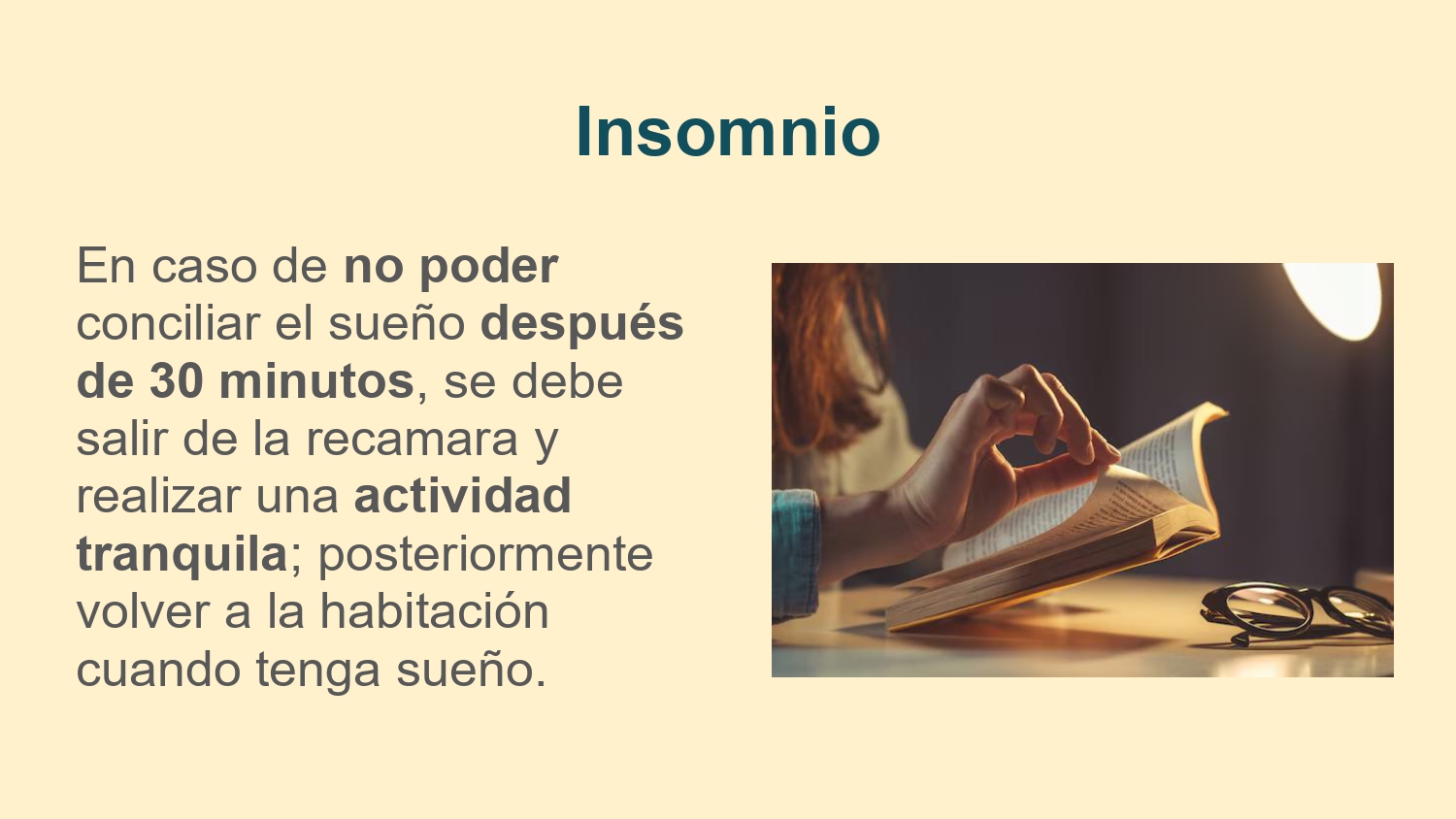 Insomnio

En caso de no poder conciliar el sueño después de 30 minutos, se debe salir de la recamara y realizar una actividad tranquila; posteriormente volver a la habitación cuando tenga sueño.